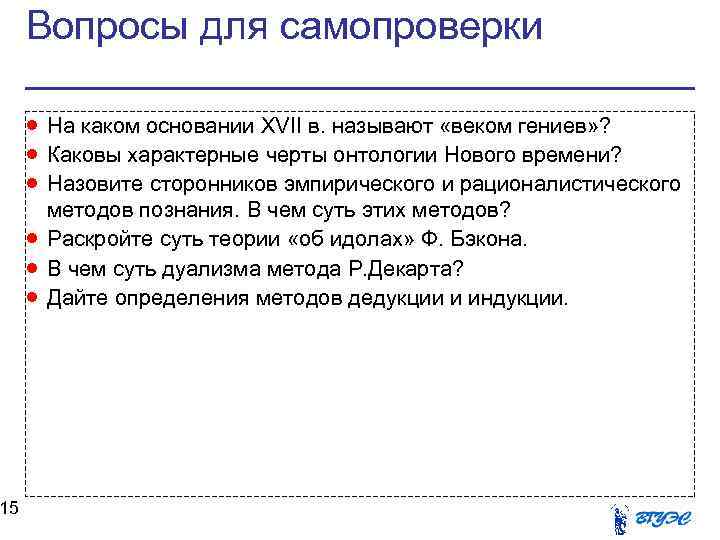 Вопросы для самопроверки

- На каком основании XVII в. называют «веком гениев»?
- Каковы характерные черты онтологии Нового времени?
- Назовите сторонников эмпирического и рационалистического методов познания. В чем суть этих методов?
- Раскройте суть теории «об идолах» Ф. Бэкона.
- В чем суть дуализма метода Р.Декарта?
- Дайте определения методов дедукции и индукции.

15

ВГУЭС